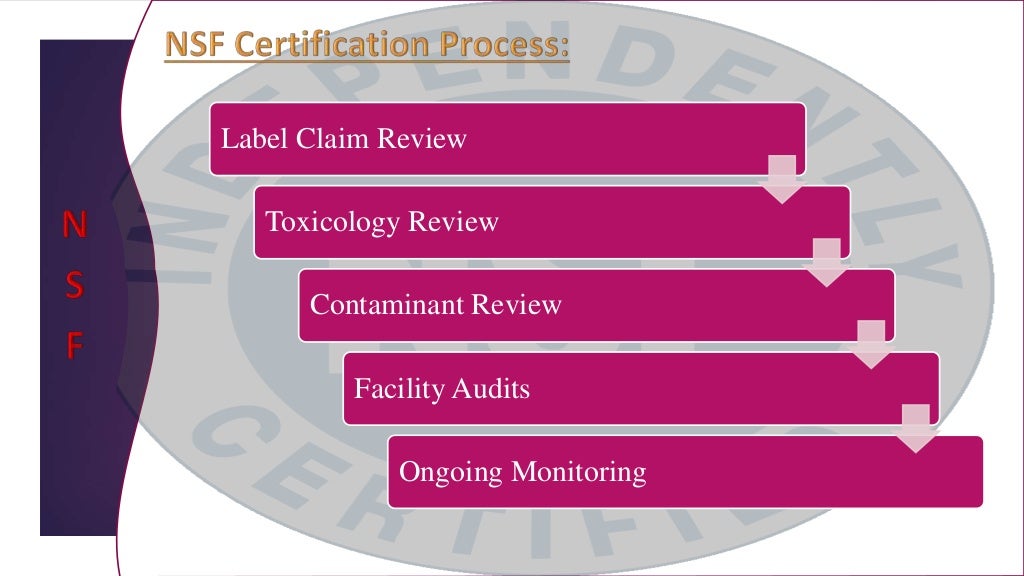 NSF Certification Process:

N
S
F

Label Claim Review

Toxicology Review

Contaminant Review

Facility Audits

Ongoing Monitoring

INDEPENDENTLY
CERTIFIED